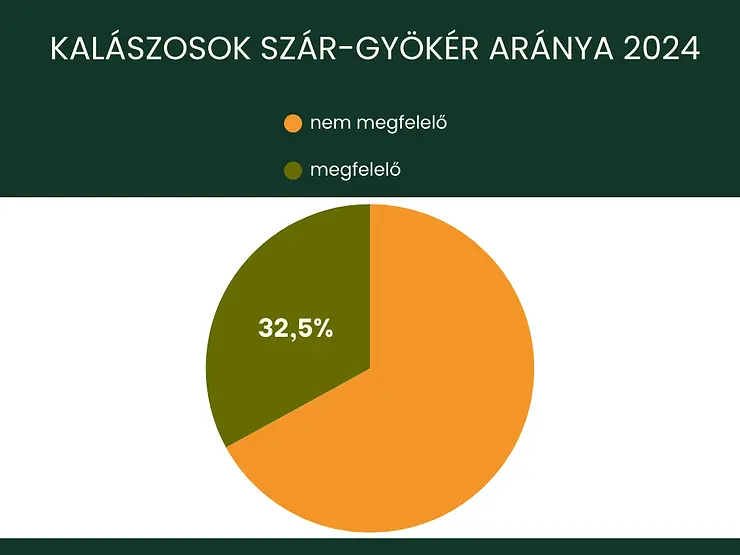 KALÁSZOSOK SZÁR-GYÖKÉR ARÁNYA 2024

nem megfelelő

megfelelő

32,5%